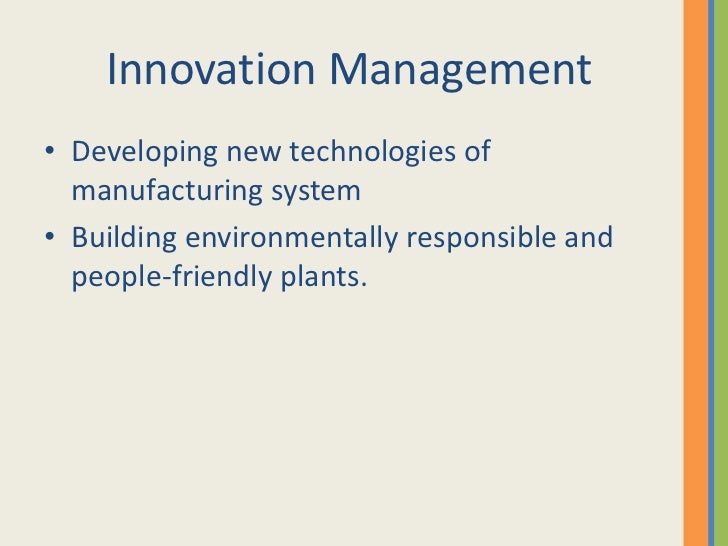 Innovation Management

• Developing new technologies of manufacturing system
• Building environmentally responsible and people-friendly plants.